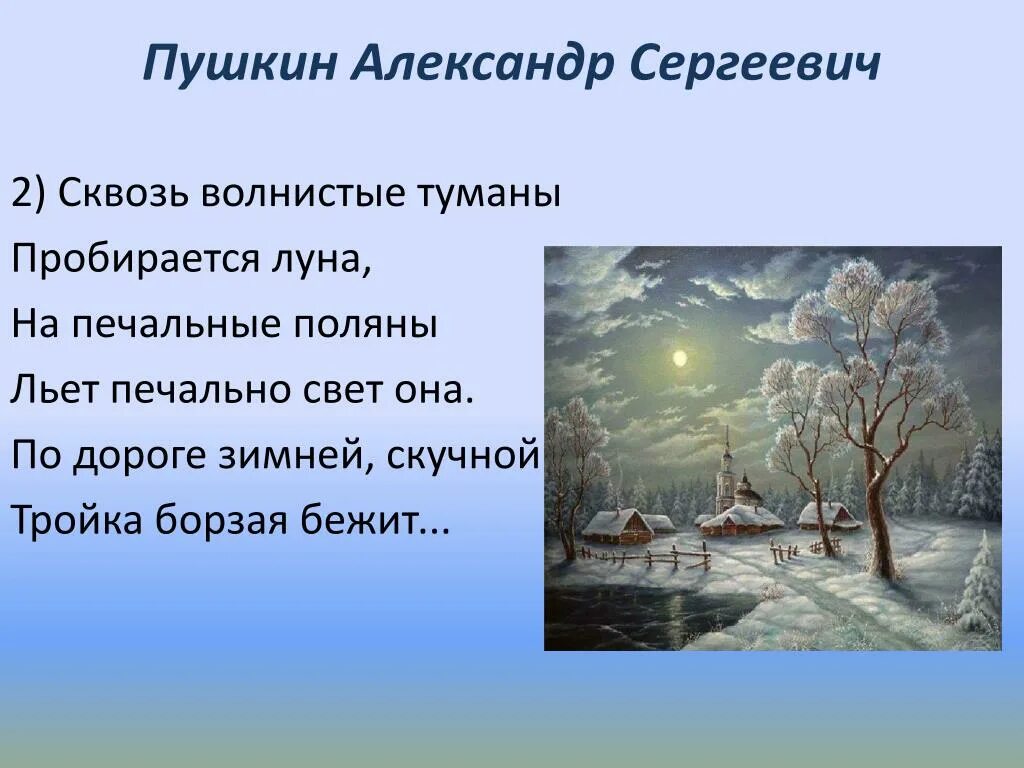 Пушкин Александр Сергеевич

2) Сквозь волнистые туманы
Пробирается луна,
На печальные поляны
Льет печально свет она.
По дороге зимней, скучной
Тройка борзая бежит...